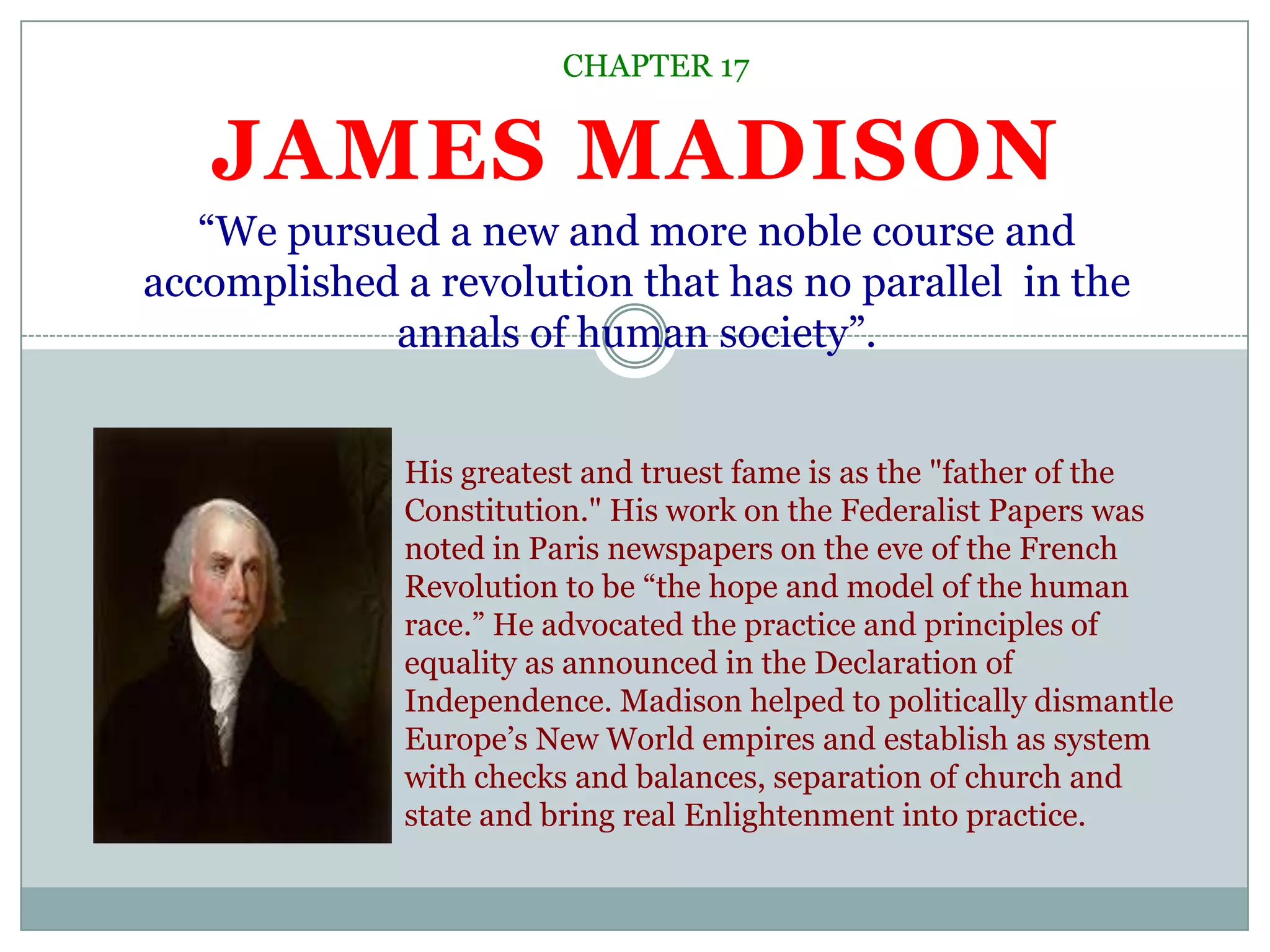 CHAPTER 17

JAMES MADISON

“We pursued a new and more noble course and accomplished a revolution that has no parallel in the annals of human society”.

His greatest and truest fame is as the "father of the Constitution." His work on the Federalist Papers was noted in Paris newspapers on the eve of the French Revolution to be “the hope and model of the human race.” He advocated the practice and principles of equality as announced in the Declaration of Independence. Madison helped to politically dismantle Europe’s New World empires and establish as system with checks and balances, separation of church and state and bring real Enlightenment into practice.